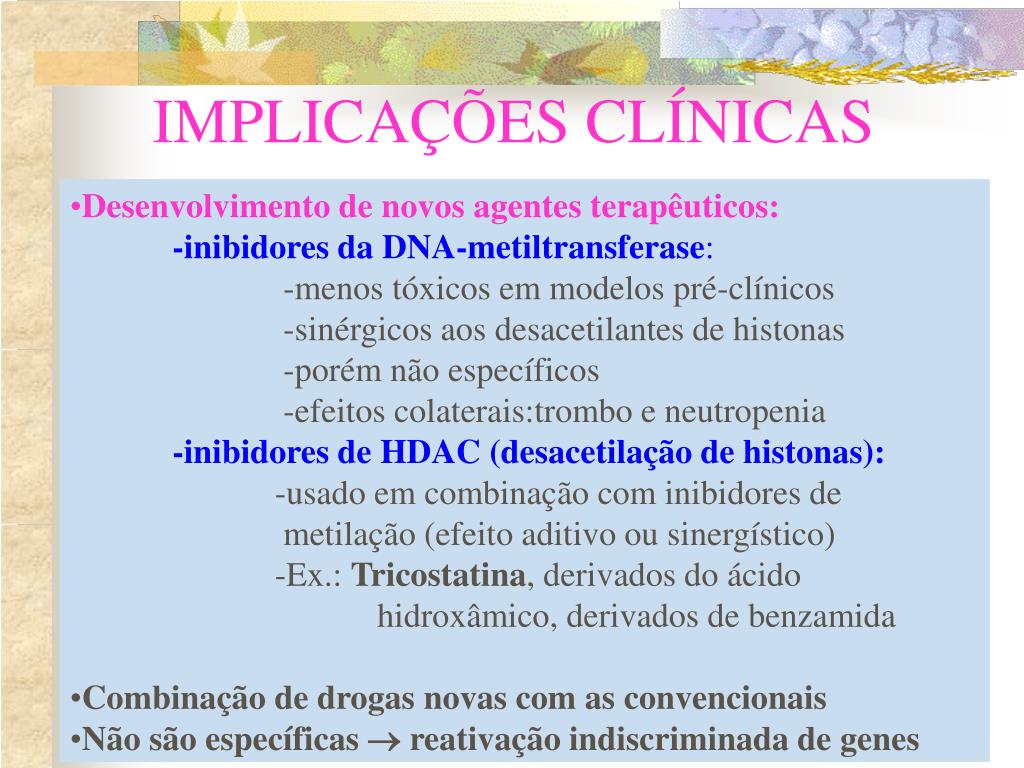 IMPLICAÇÕES CLÍNICAS

•Desenvolvimento de novos agentes terapêuticos:
-inibidores da DNA-metiltransferase:
-menos tóxicos em modelos pré-clínicos
-sinérgicos aos desacetilantes de histonas
-porém não específicos
-efeitos colaterais:trombo e neutropenia
-inibidores de HDAC (desacetilação de histonas):
-usado em combinação com inibidores de metilação (efeito aditivo ou sinergístico)
-Ex.: Tricostatina, derivados do ácido hidroxâmico, derivados de benzamida

•Combinação de drogas novas com as convencionais
•Não são específicas $\rightarrow$ reativação indiscriminada de genes